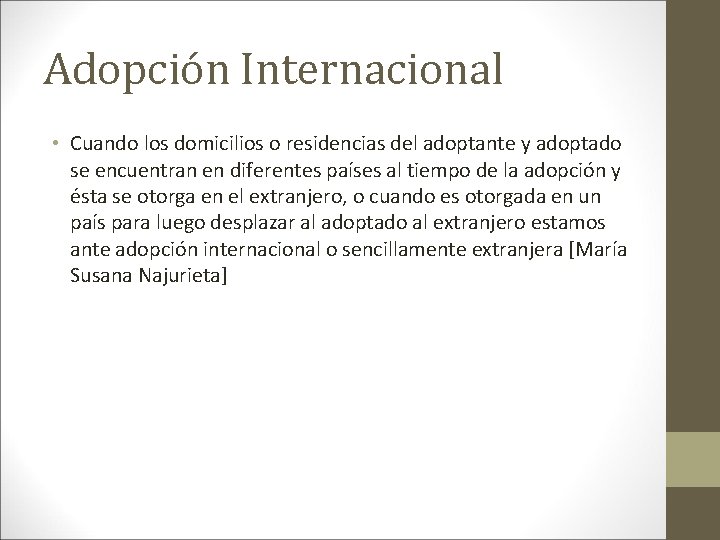 Adopción Internacional

• Cuando los domicilios o residencias del adoptante y adoptado se encuentran en diferentes países al tiempo de la adopción y ésta se otorga en el extranjero, o cuando es otorgada en un país para luego desplazar al adoptado al extranjero estamos ante adopción internacional o sencillamente extranjera [María Susana Najurieta]